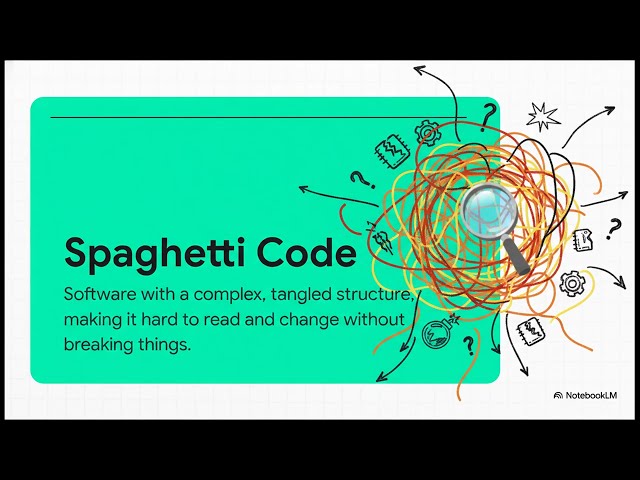 Spaghetti Code

Software with a complex, tangled structure, making it hard to read and change without breaking things.

NotebookLM